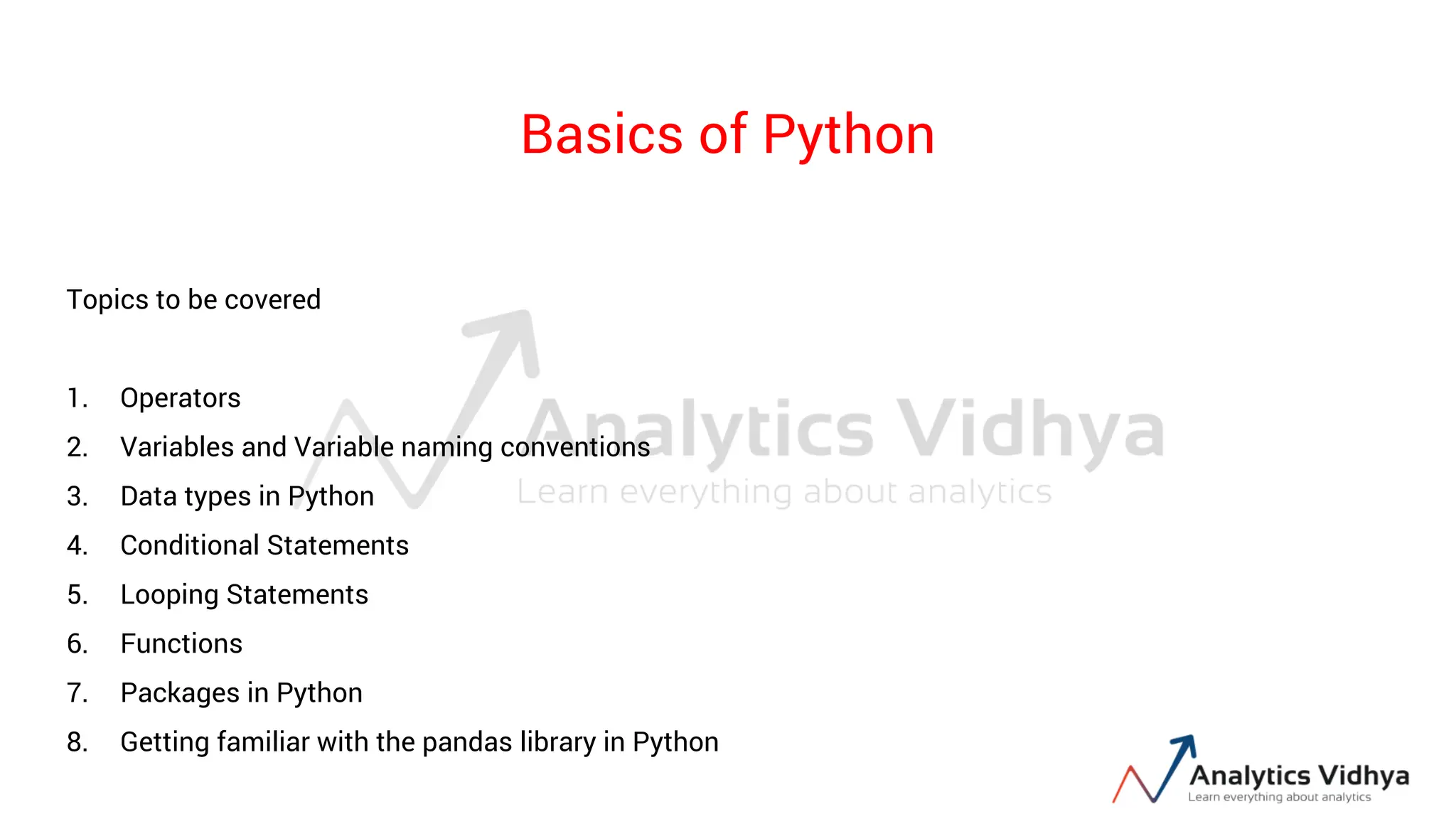 Basics of Python

Topics to be covered

1. Operators
2. Variables and Variable naming conventions
3. Data types in Python
4. Conditional Statements
5. Looping Statements
6. Functions
7. Packages in Python
8. Getting familiar with the pandas library in Python

Analytics Vidhya
Learn everything about analytics

Analytics Vidhya
Learn everything about analytics